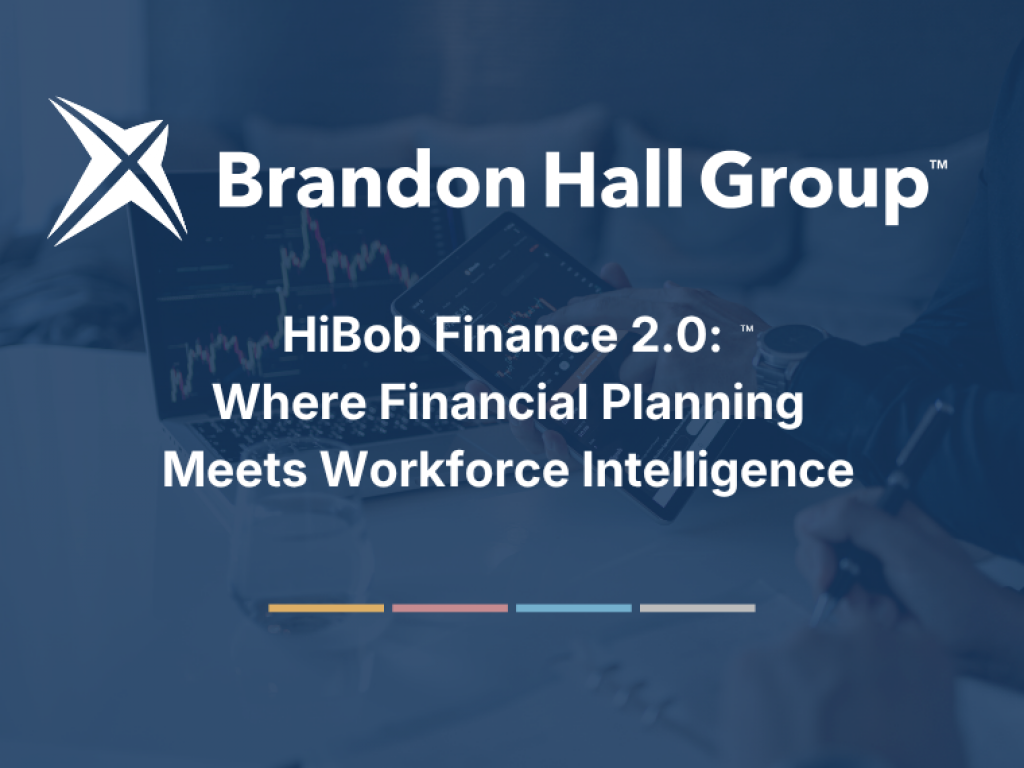 Brandon Hall Group™

HiBob Finance 2.0: ™
Where Financial Planning
Meets Workforce Intelligence